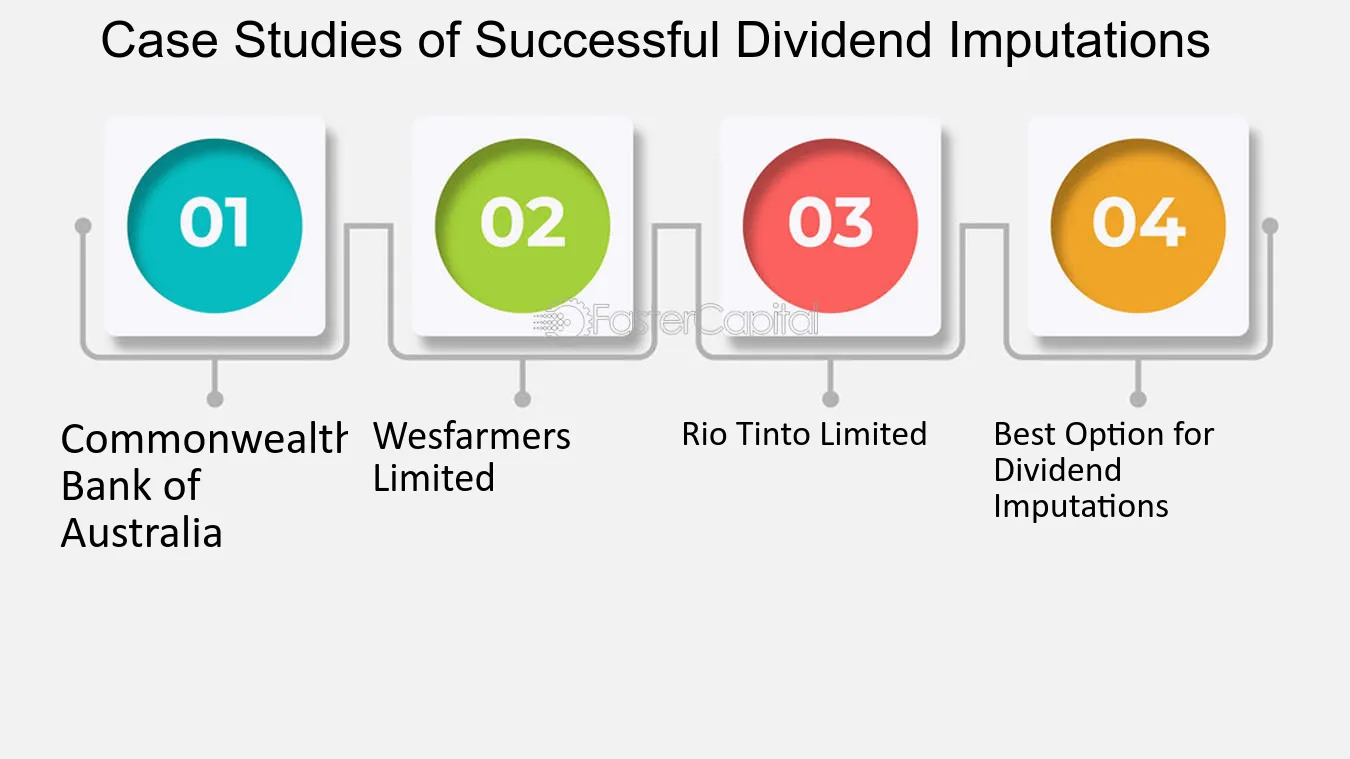 Case Studies of Successful Dividend Imputations

01

02

03

04

FasterCapital

Commonwealth Bank of Australia

Wesfarmers Limited

Rio Tinto Limited

Best Option for Dividend Imputations